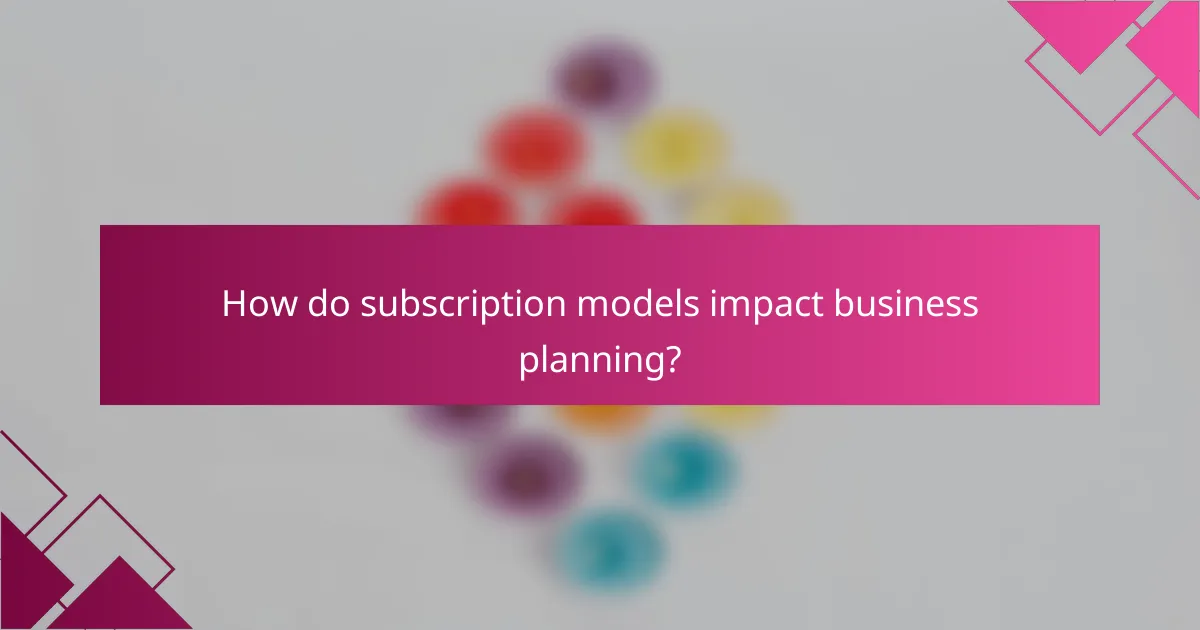 How do subscription models impact business planning?